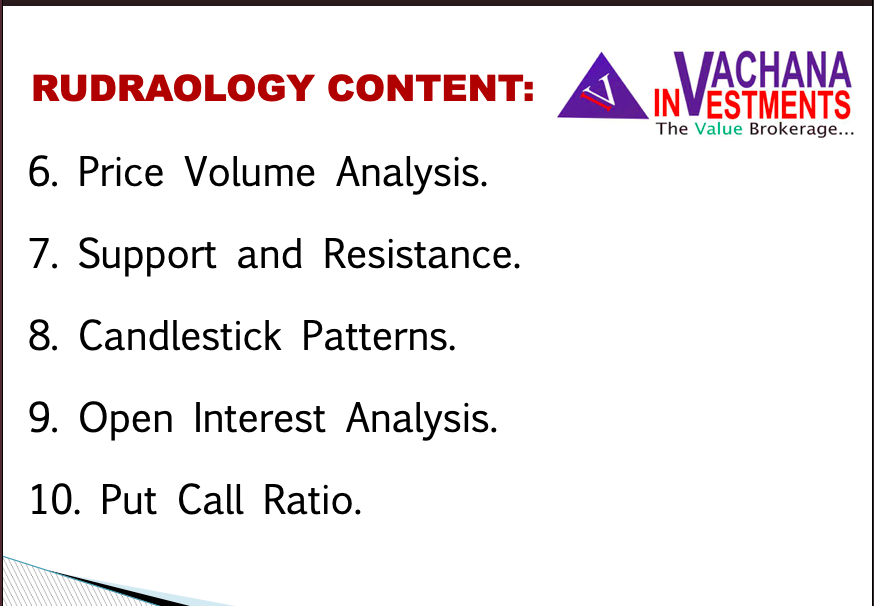 RUDRAOLOGY CONTENT:

VACHANA INVESTMENTS
The Value Brokerage...

6. Price Volume Analysis.

7. Support and Resistance.

8. Candlestick Patterns.

9. Open Interest Analysis.

10. Put Call Ratio.